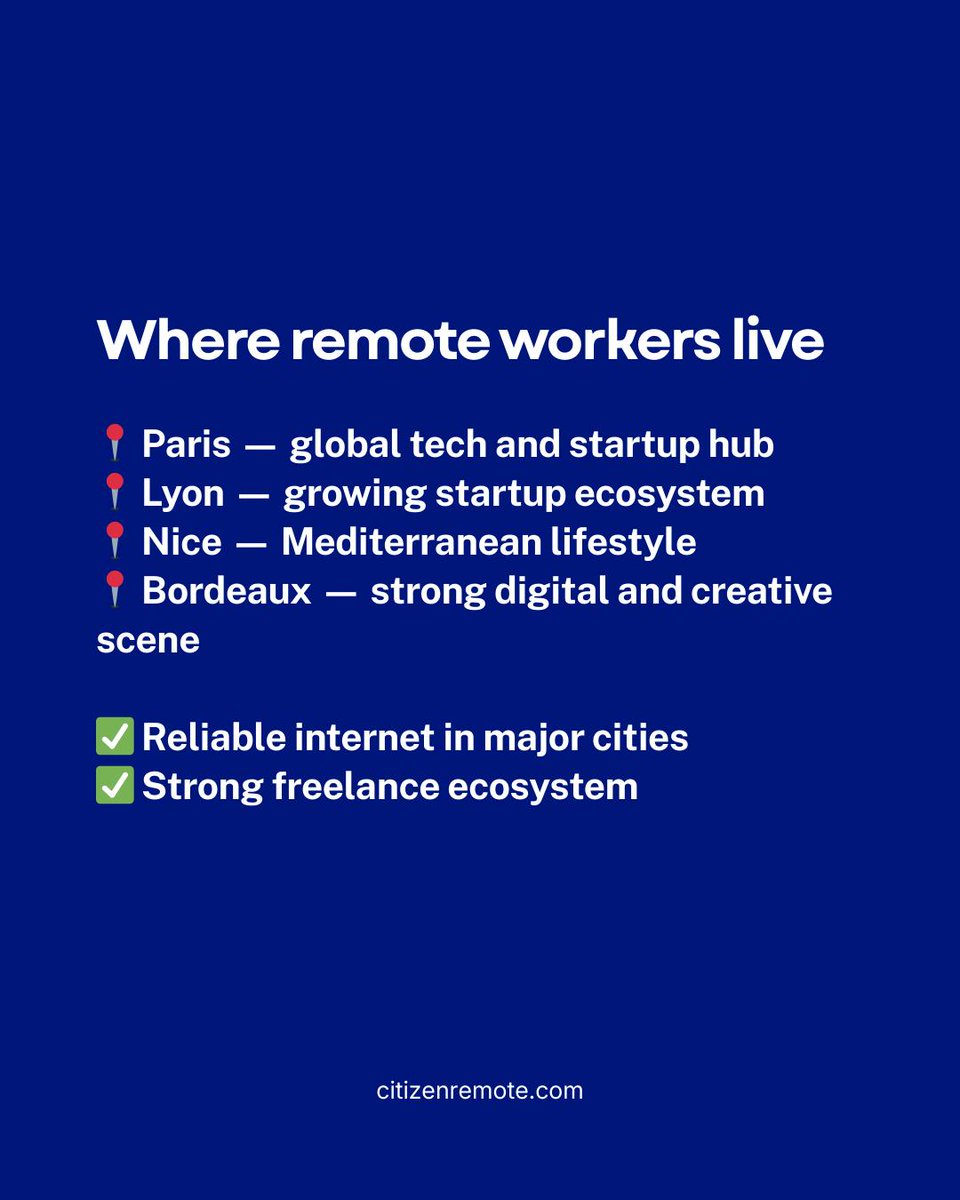 Where remote workers live

📍 Paris — global tech and startup hub
📍 Lyon — growing startup ecosystem
📍 Nice — Mediterranean lifestyle
📍 Bordeaux — strong digital and creative scene

✅ Reliable internet in major cities
✅ Strong freelance ecosystem

citizenremote.com